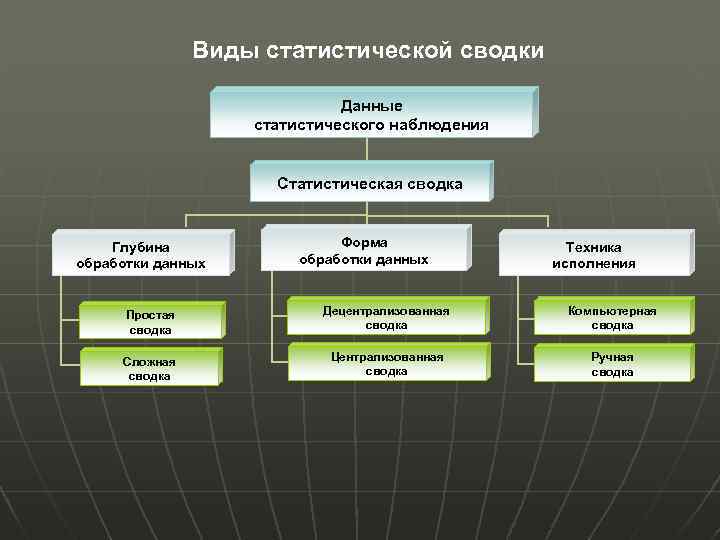 Виды статистической сводки

Данные статистического наблюдения

Статистическая сводка

Глубина обработки данных

Простая сводка

Сложная сводка

Форма обработки данных

Децентрализованная сводка

Централизованная сводка

Техника исполнения

Компьютерная сводка

Ручная сводка